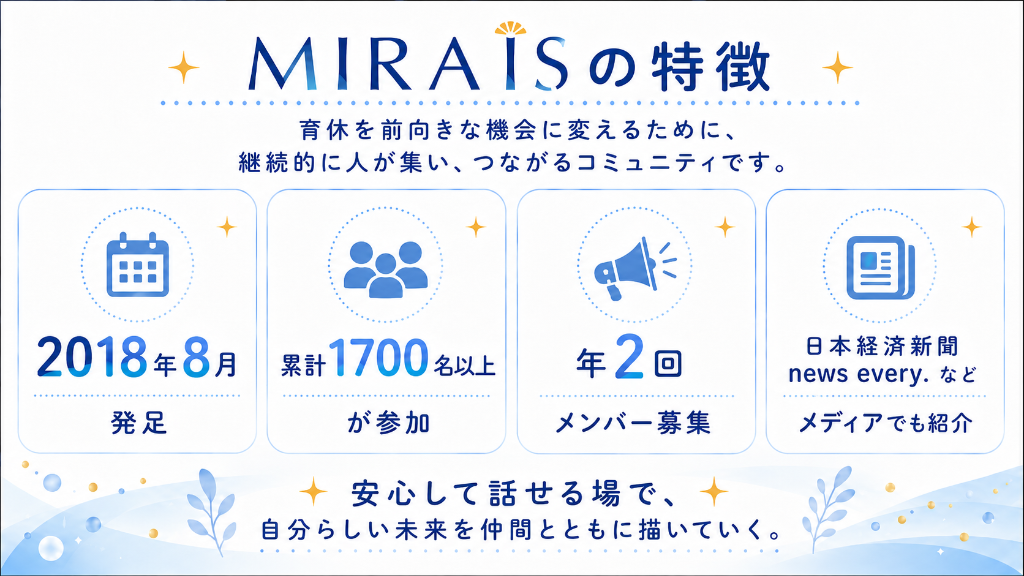 MIRAISの特徴

育休を前向きな機会に変えるために、
継続的に人が集い、つながるコミュニティです。

2018年8月

発足

累計1700名以上

が参加

年2回

メンバー募集

日本経済新聞
news every. など

メディアでも紹介

安心して話せる場で、
自分らしい未来を仲間とともに描いていく。